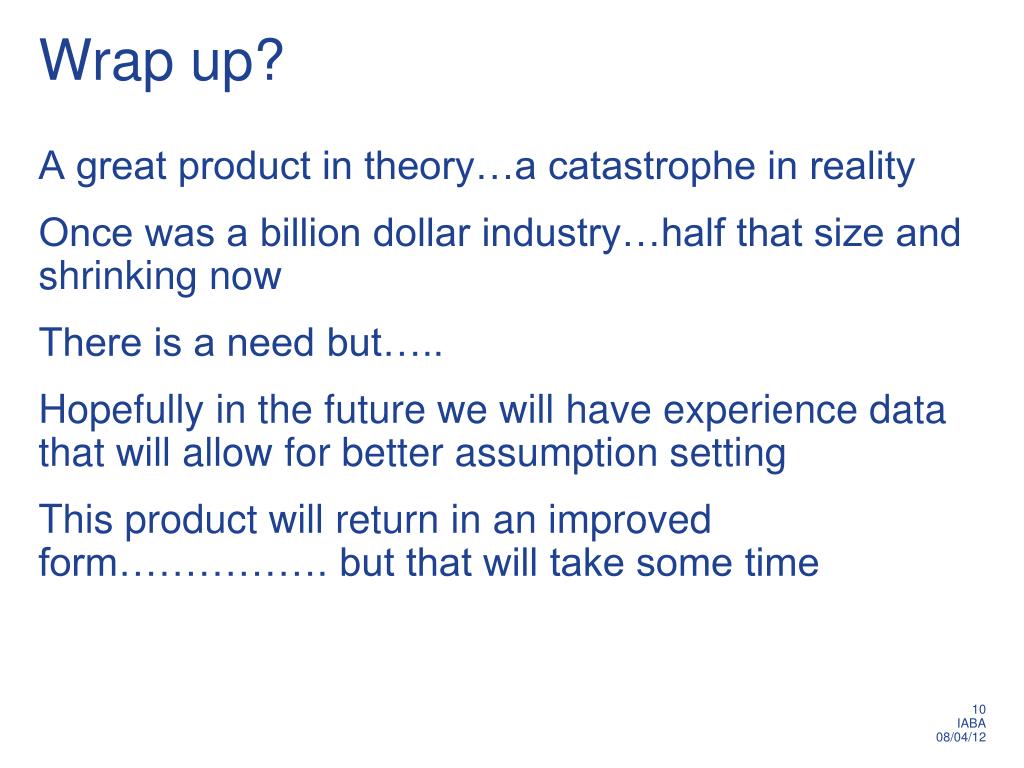 Wrap up?

A great product in theory…a catastrophe in reality

Once was a billion dollar industry…half that size and shrinking now

There is a need but…..

Hopefully in the future we will have experience data that will allow for better assumption setting

This product will return in an improved form……………. but that will take some time

10
IABA
08/04/12